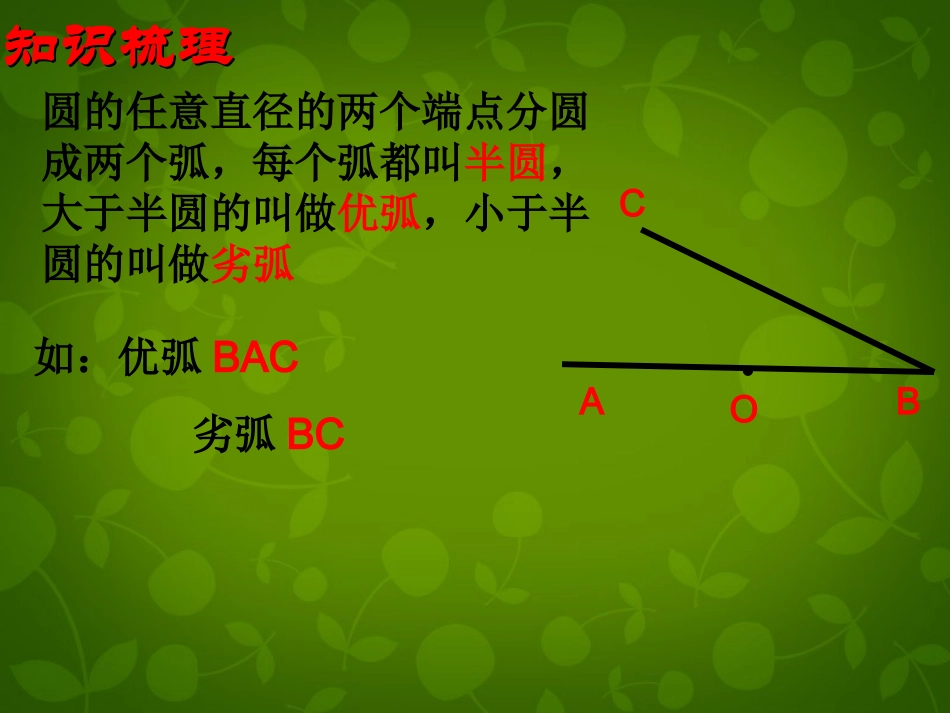 知识梳理

圆的任意直径的两个端点分圆成两个弧，每个弧都叫半圆，大于半圆的叫做优弧，小于半圆的叫做劣弧

如：优弧 BAC

劣弧 BC

C

A

O

B